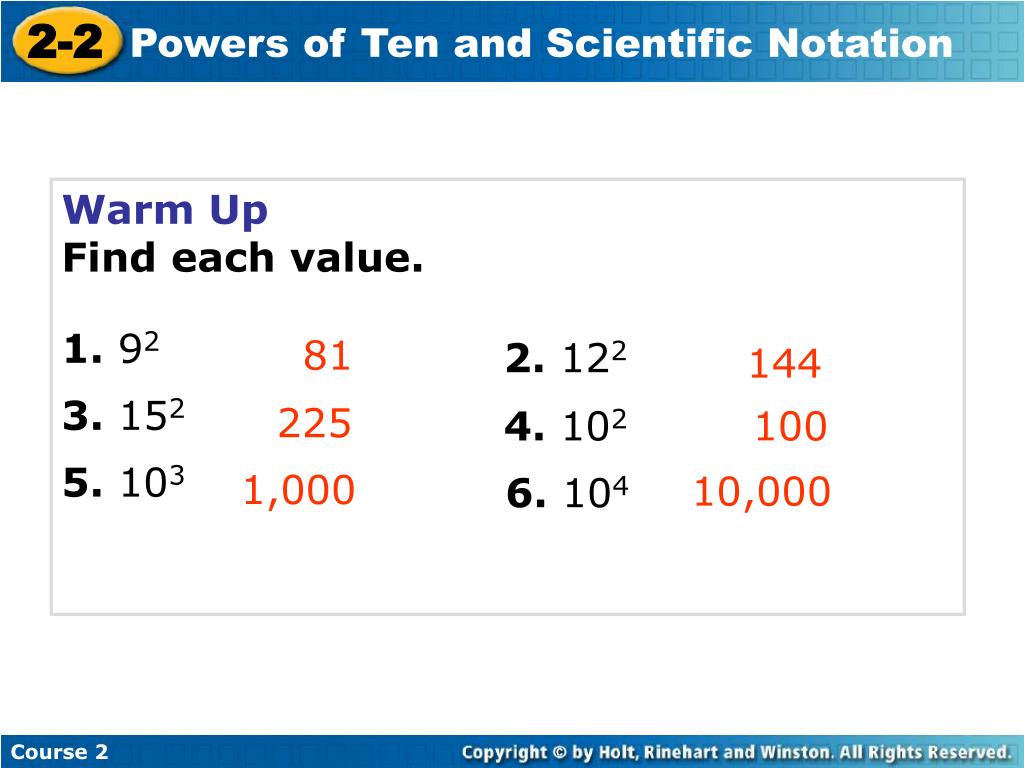 2-2 Powers of Ten and Scientific Notation

Warm Up
Find each value.

1. $9^2$ 81

2. $12^2$ 144

3. $15^2$ 225

4. $10^2$ 100

5. $10^3$ 1,000

6. $10^4$ 10,000

Course 2

Copyright © by Holt, Rinehart and Winston. All Rights Reserved.